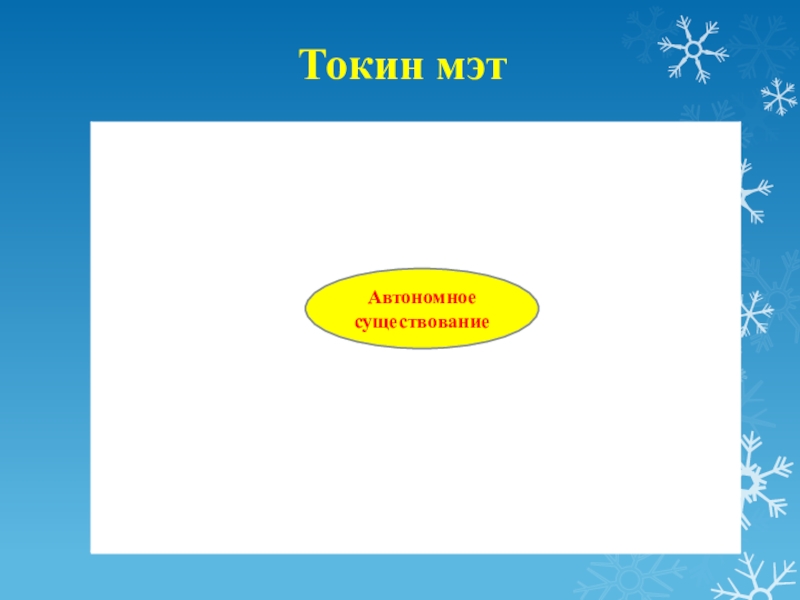 Токин мэт

Автономное существование